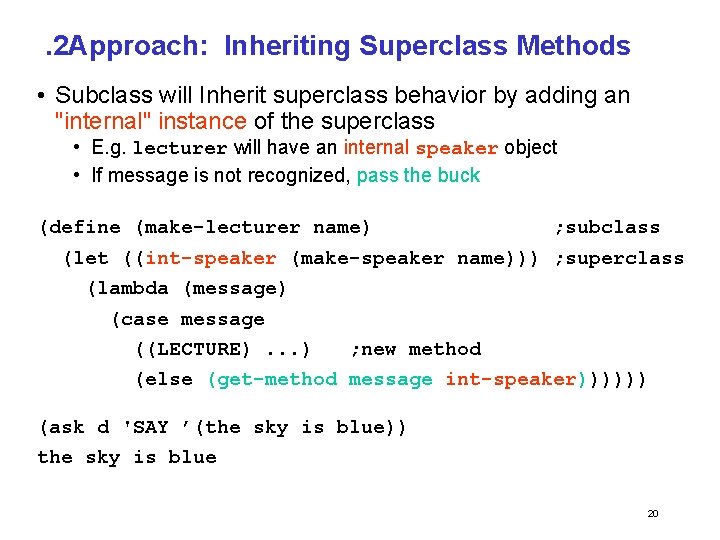 .2Approach: Inheriting Superclass Methods

• Subclass will Inherit superclass behavior by adding an "internal" instance of the superclass

• E.g. lecturer will have an internal speaker object

• If message is not recognized, pass the buck

(define (make-lecturer name) ;subclass
 (let ((int-speaker (make-speaker name))) ;superclass
 (lambda (message)
 (case message
 ((LECTURE) ...) ;new method
 (else (get-method message int-speaker))))))

(ask d 'SAY '(the sky is blue))
the sky is blue

20